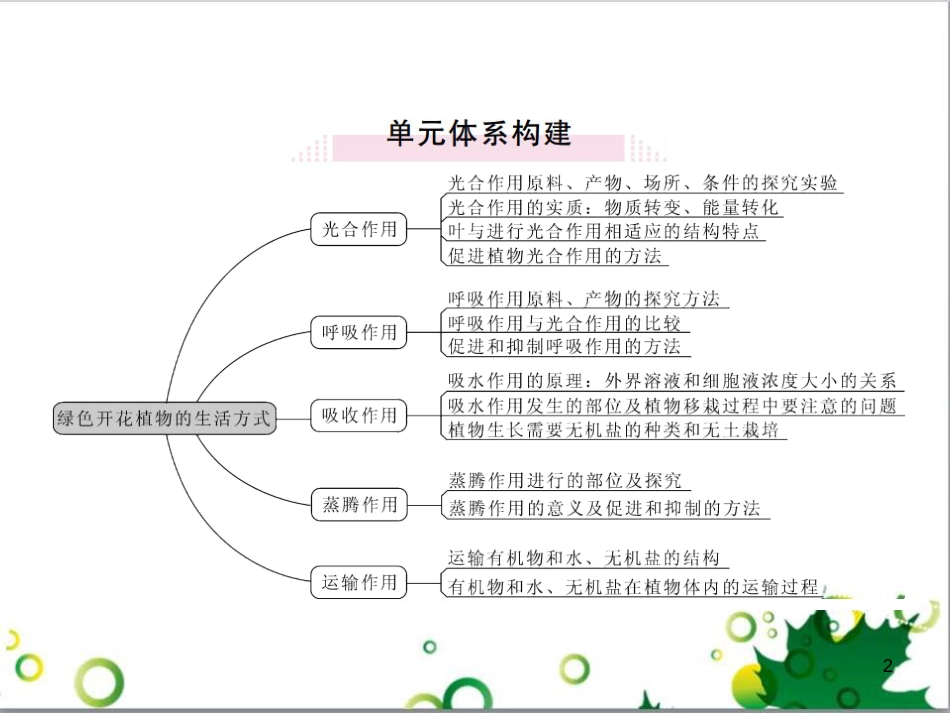 单元体系构建

绿色开花植物的生活方式

光合作用
光合作用原料、产物、场所、条件的探究实验
光合作用的实质：物质转变、能量转化
叶与进行光合作用相适应的结构特点
促进植物光合作用的方法

呼吸作用
呼吸作用原料、产物的探究方法
呼吸作用与光合作用的比较
促进和抑制呼吸作用的方法

吸收作用
吸水作用的原理：外界溶液和细胞液浓度大小的关系
吸水作用发生的部位及植物移栽过程中要注意的问题
植物生长需要无机盐的种类和无土栽培

蒸腾作用
蒸腾作用进行的部位及探究
蒸腾作用的意义及促进和抑制的方法

运输作用
运输有机物和水、无机盐的结构
有机物和水、无机盐在植物体内的运输过程

2